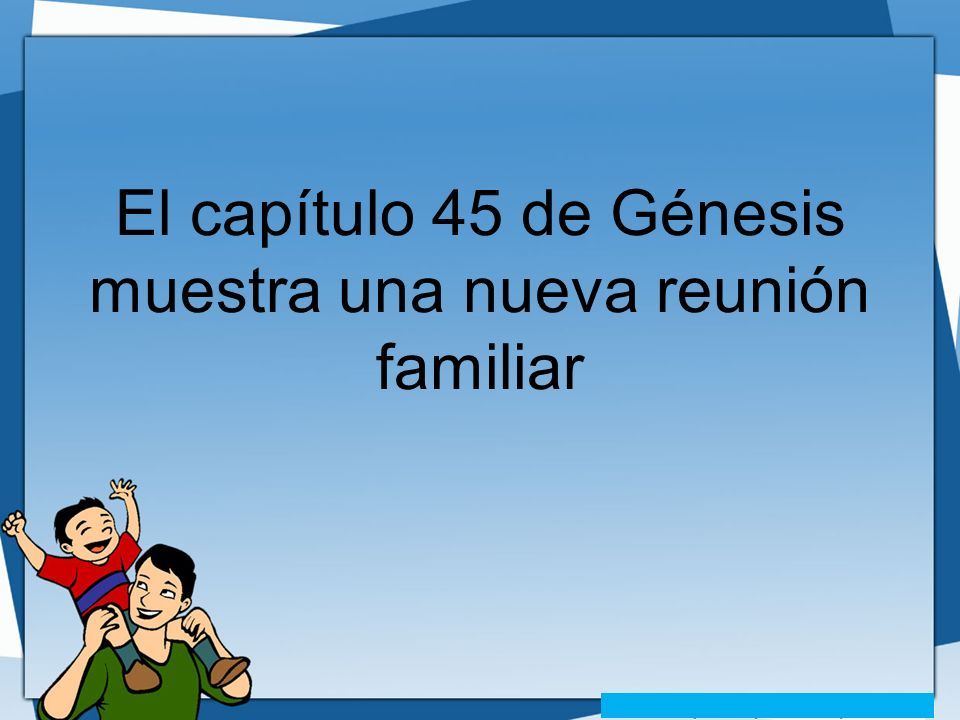 El capítulo 45 de Génesis muestra una nueva reunión familiar